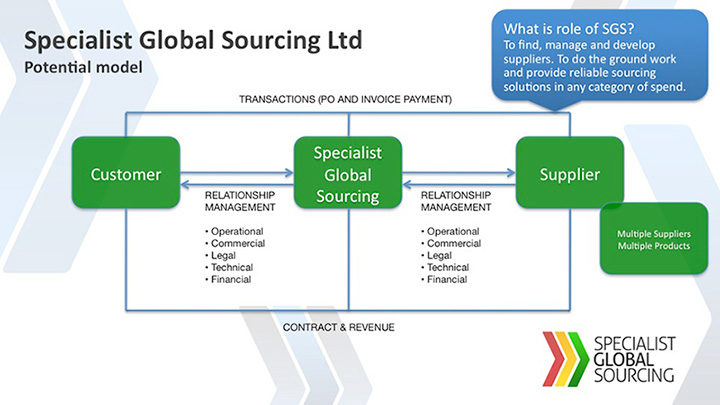 Specialist Global Sourcing Ltd
Potential model

What is role of SGS?
To find, manage and develop suppliers. To do the ground work and provide reliable sourcing solutions in any category of spend.

TRANSACTIONS (PO AND INVOICE PAYMENT)

Customer

Specialist Global Sourcing

Supplier

RELATIONSHIP MANAGEMENT

• Operational
• Commercial
• Legal
• Technical
• Financial

RELATIONSHIP MANAGEMENT

• Operational
• Commercial
• Legal
• Technical
• Financial

Multiple Suppliers
Multiple Products

CONTRACT & REVENUE

SPECIALIST GLOBAL SOURCING